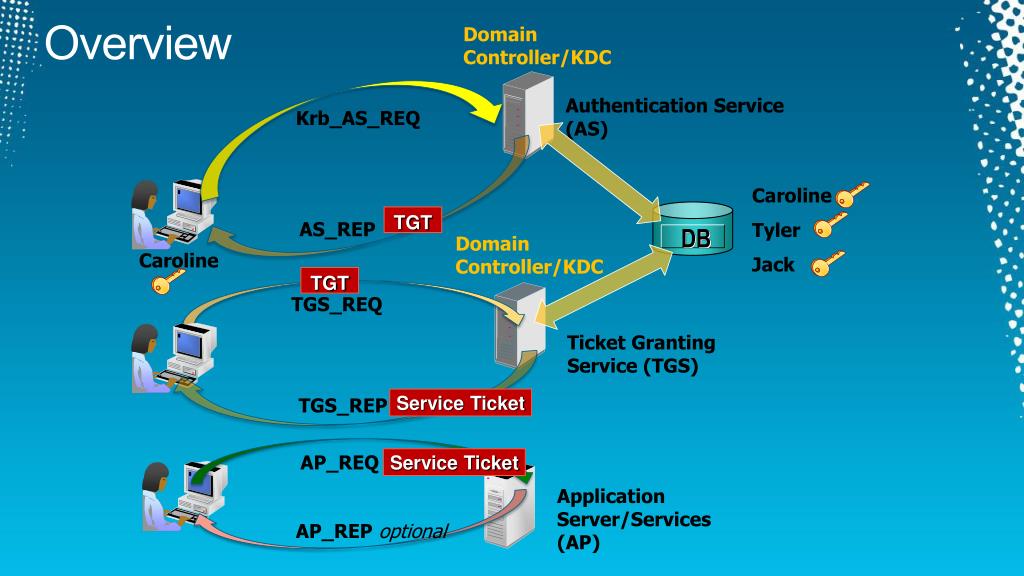 Overview

Domain Controller/KDC

Krb_AS_REQ

Authentication Service (AS)

AS_REP TGT

Caroline

Domain Controller/KDC

DB

Caroline
Tyler
Jack

TGT
TGS_REQ

Ticket Granting Service (TGS)

TGS_REP Service Ticket

AP_REQ Service Ticket

Application Server/Services (AP)

AP_REP optional